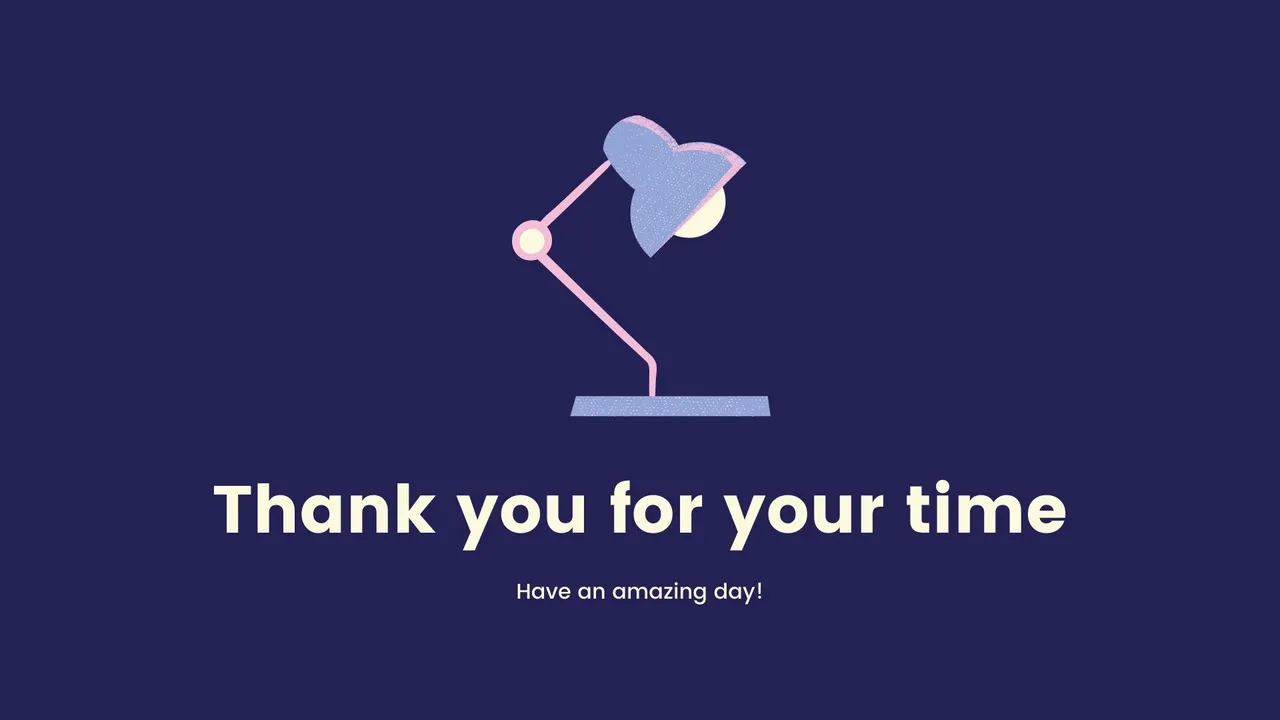 Thank you for your time

Have an amazing day!